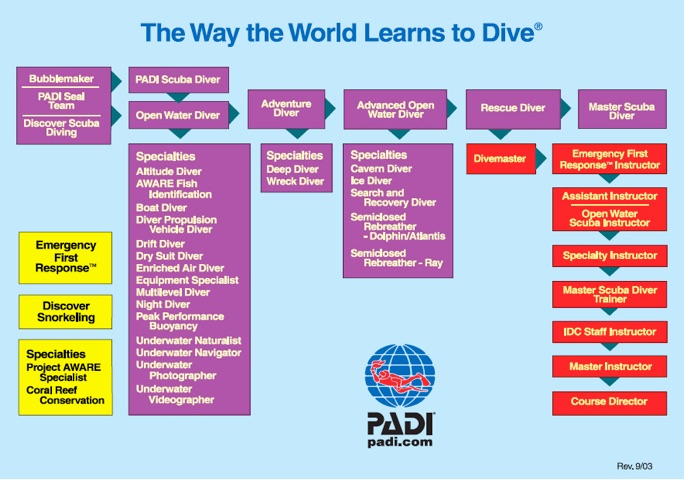 The Way the World Learns to Dive®

Bubblemaker

PADI Seal Team

Discover Scuba Diving

PADI Scuba Diver

Open Water Diver

Adventure Diver

Advanced Open Water Diver

Rescue Diver

Master Scuba Diver

Specialties
Altitude Diver
AWARE Fish Identification
Boat Diver
Diver Propulsion Vehicle Diver
Drift Diver
Dry Suit Diver
Enriched Air Diver
Equipment Specialist
Multilevel Diver
Night Diver
Peak Performance Buoyancy
Underwater Naturalist
Underwater Navigator
Underwater Photographer
Underwater Videographer

Specialties
Deep Diver
Wreck Diver

Specialties
Cavern Diver
Ice Diver
Search and Recovery Diver
Semiclosed Rebreather - Dolphin/Atlantis
Semiclosed Rebreather - Ray

Divemaster

Emergency First Response™ Instructor

Assistant Instructor

Open Water Scuba Instructor

Specialty Instructor

Master Scuba Diver Trainer

IDC Staff Instructor

Master Instructor

Course Director

Emergency First Response™

Discover Snorkeling

Specialties
Project AWARE Specialist
Coral Reef Conservation

PADI
padi.com

Rev. 9/03